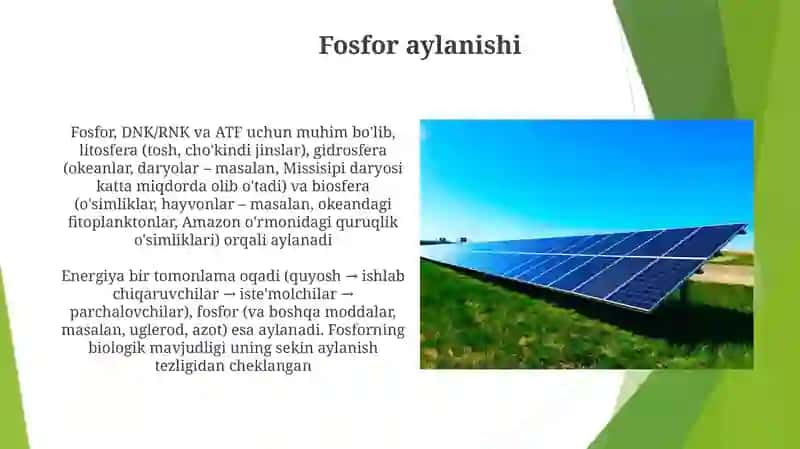 Fosfor aylanishi

Fosfor, DNK/RNK va ATF uchun muhim bo'lib, litosfera (tosh, cho'kindi jinslar), gidrosfera (okeanlar, daryolar – masalan, Missisipi daryosi katta miqdorda olib o'tadi) va biosfera (o'simliklar, hayvonlar – masalan, okeandagi fitoplanktonlar, Amazon o'rmonidagi quruqlik o'simliklari) orqali aylanadi

Energiya bir tomonlama oqadi (quyosh → ishlab chiqaruvchilar → iste'molchilar → parchalovchilar), fosfor (va boshqa moddalar, masalan, uglerod, azot) esa aylanadi. Fosforning biologik mavjudligi uning sekin aylanish tezligidan cheklangan